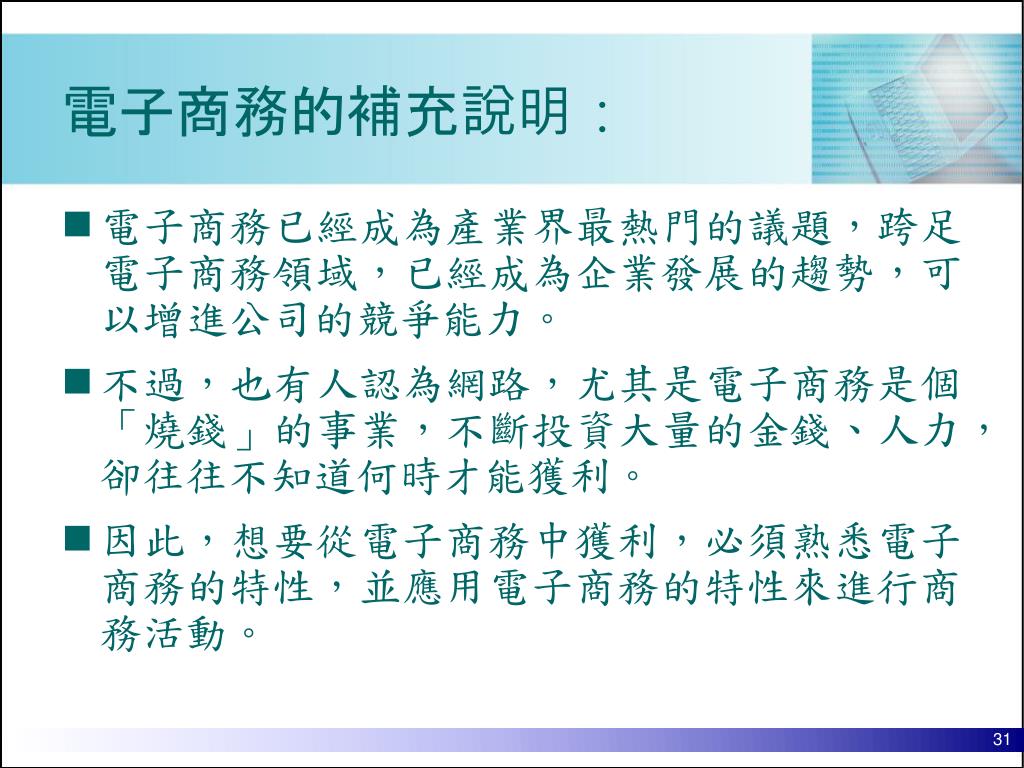 電子商務的補充說明：

■ 電子商務已經成為產業界最熱門的議題，跨足電子商務領域，已經成為企業發展的趨勢，可以增進公司的競爭能力。

■ 不過，也有人認為網路，尤其是電子商務是個「燒錢」的事業，不斷投資大量的金錢、人力，卻往往不知道何時才能獲利。

■ 因此，想要從電子商務中獲利，必須熟悉電子商務的特性，並應用電子商務的特性來進行商務活動。

31